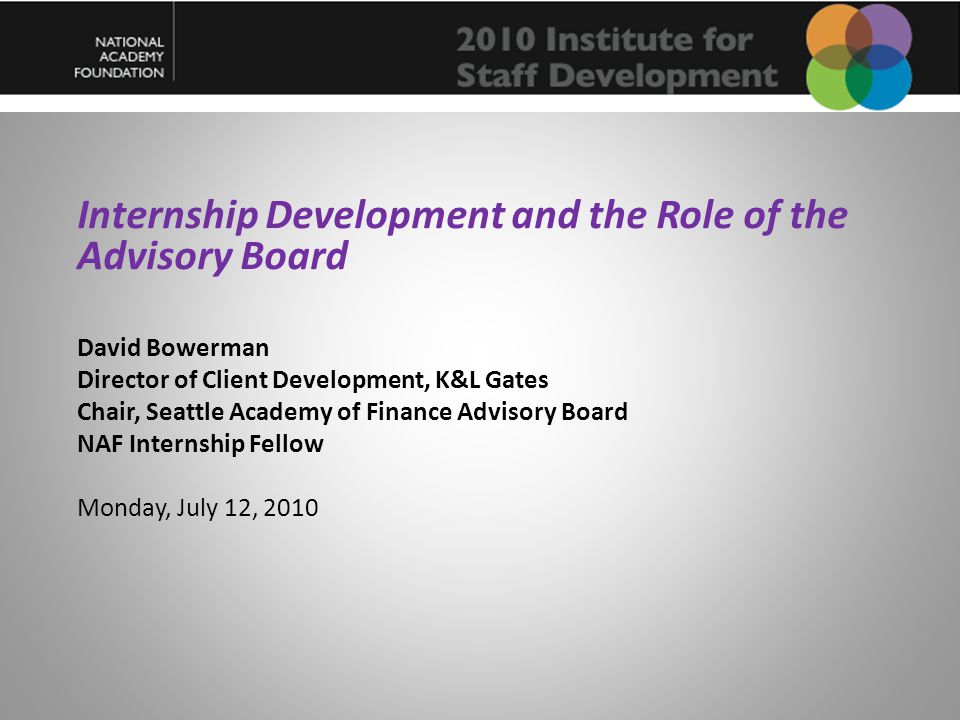 NATIONAL ACADEMY FOUNDATION

2010 Institute for Staff Development

Internship Development and the Role of the Advisory Board

David Bowerman
Director of Client Development, K&L Gates
Chair, Seattle Academy of Finance Advisory Board
NAF Internship Fellow

Monday, July 12, 2010